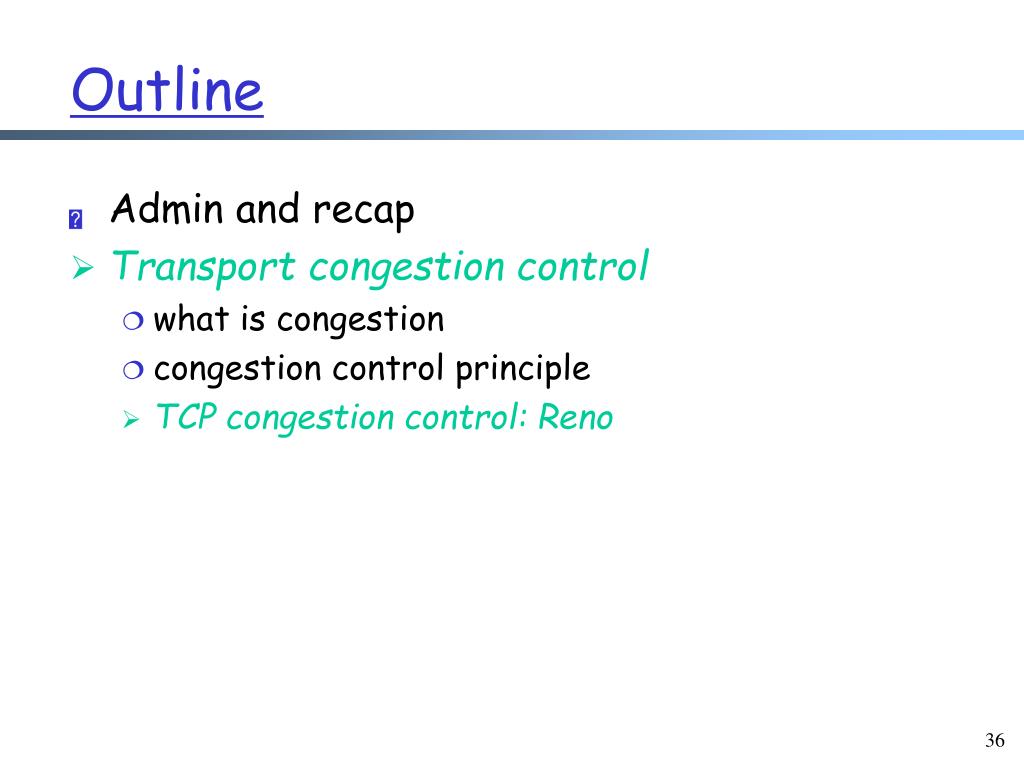 Outline

Admin and recap
Transport congestion control
what is congestion
congestion control principle
TCP congestion control: Reno

36